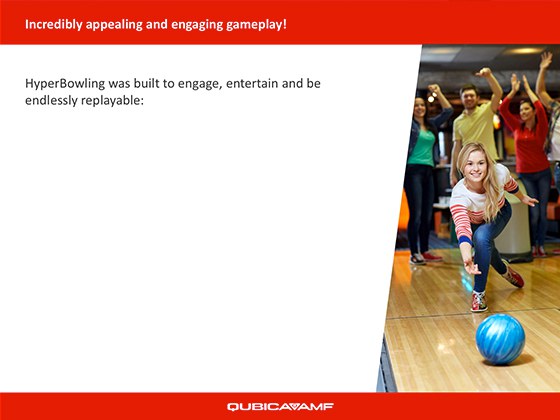 Incredibly appealing and engaging gameplay!

HyperBowling was built to engage, entertain and be endlessly replayable:

QUBICAAMF